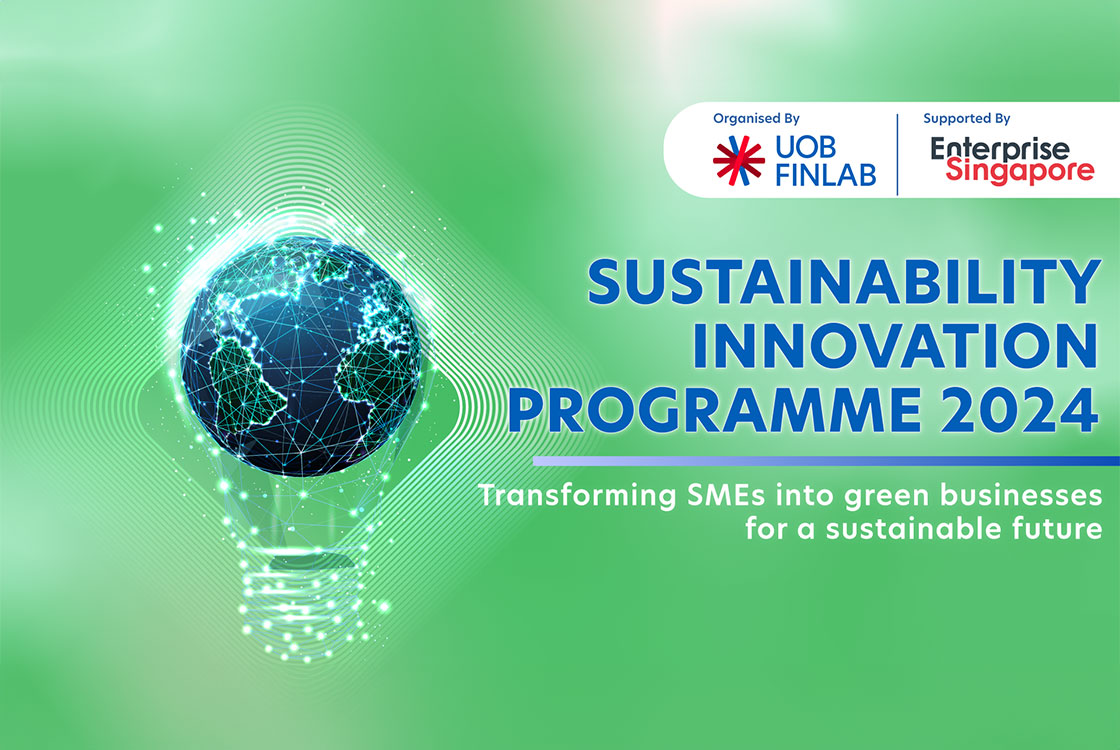 Organised By
UOB FINLAB

Supported By
Enterprise Singapore

SUSTAINABILITY INNOVATION PROGRAMME 2024

Transforming SMEs into green businesses for a sustainable future